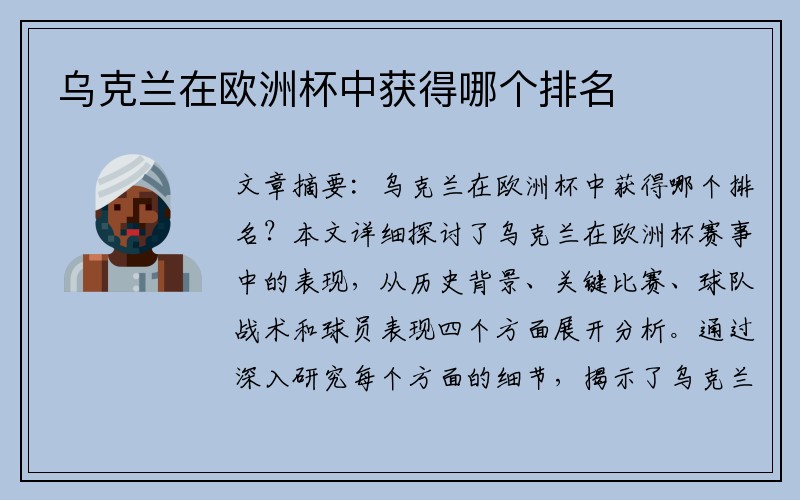 乌克兰在欧洲杯中获得哪个排名

文章摘要：乌克兰在欧洲杯中获得哪个排名？本文详细探讨了乌克兰在欧洲杯赛事中的表现，从历史背景、关键比赛、球队战术和球员表现四个方面展开分析。通过深入研究每个方面的细节，揭示了乌克兰